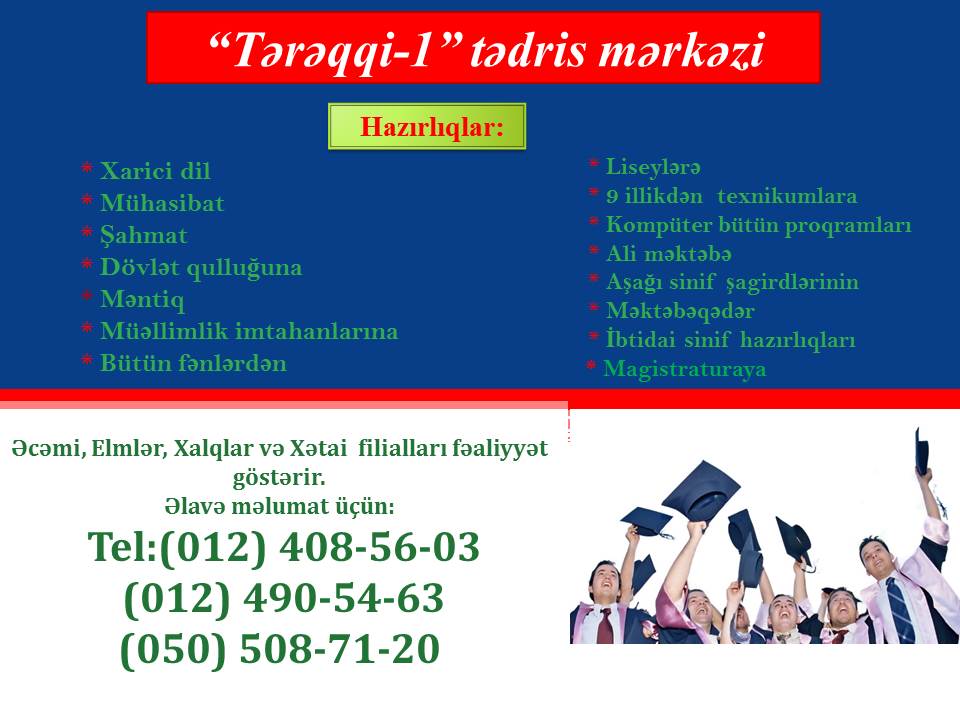 “Tərəqqi-1” tədris mərkəzi

Hazırlıqlar:

* Xarici dil
* Mühasibat
* Şahmat
* Dövlət qulluğuna
* Məntiq
* Müəllimlik imtahanlarına
* Bütün fənlərdən

* Liseylərə
* 9 illikdən texnikumlara
* Kompüter bütün proqramları
* Ali məktəbə
* Aşağı sinif şagirdlərinin
* Məktəbəqədər
* İbtidai sinif hazırlıqları
* Magistraturaya

Əcəmi, Elmlər, Xalqlar və Xətai filialları fəaliyyət göstərir.
Əlavə məlumat üçün:
Tel:(012) 408-56-03
(012) 490-54-63
(050) 508-71-20